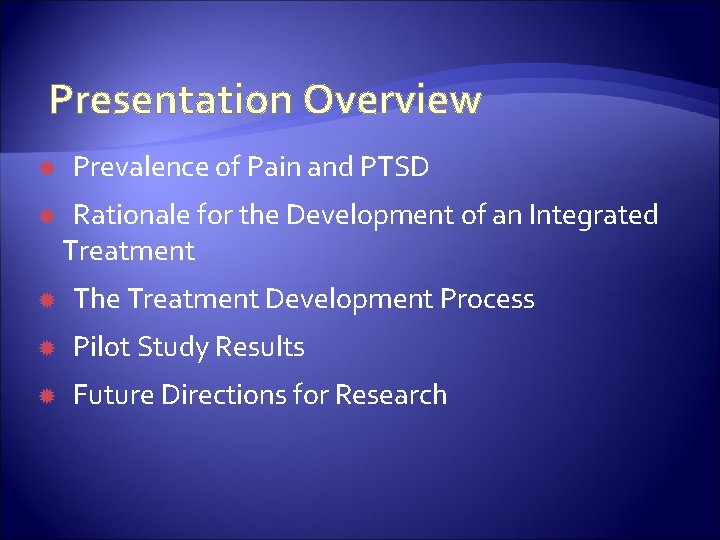 Presentation Overview

Prevalence of Pain and PTSD

Rationale for the Development of an Integrated Treatment

The Treatment Development Process

Pilot Study Results

Future Directions for Research